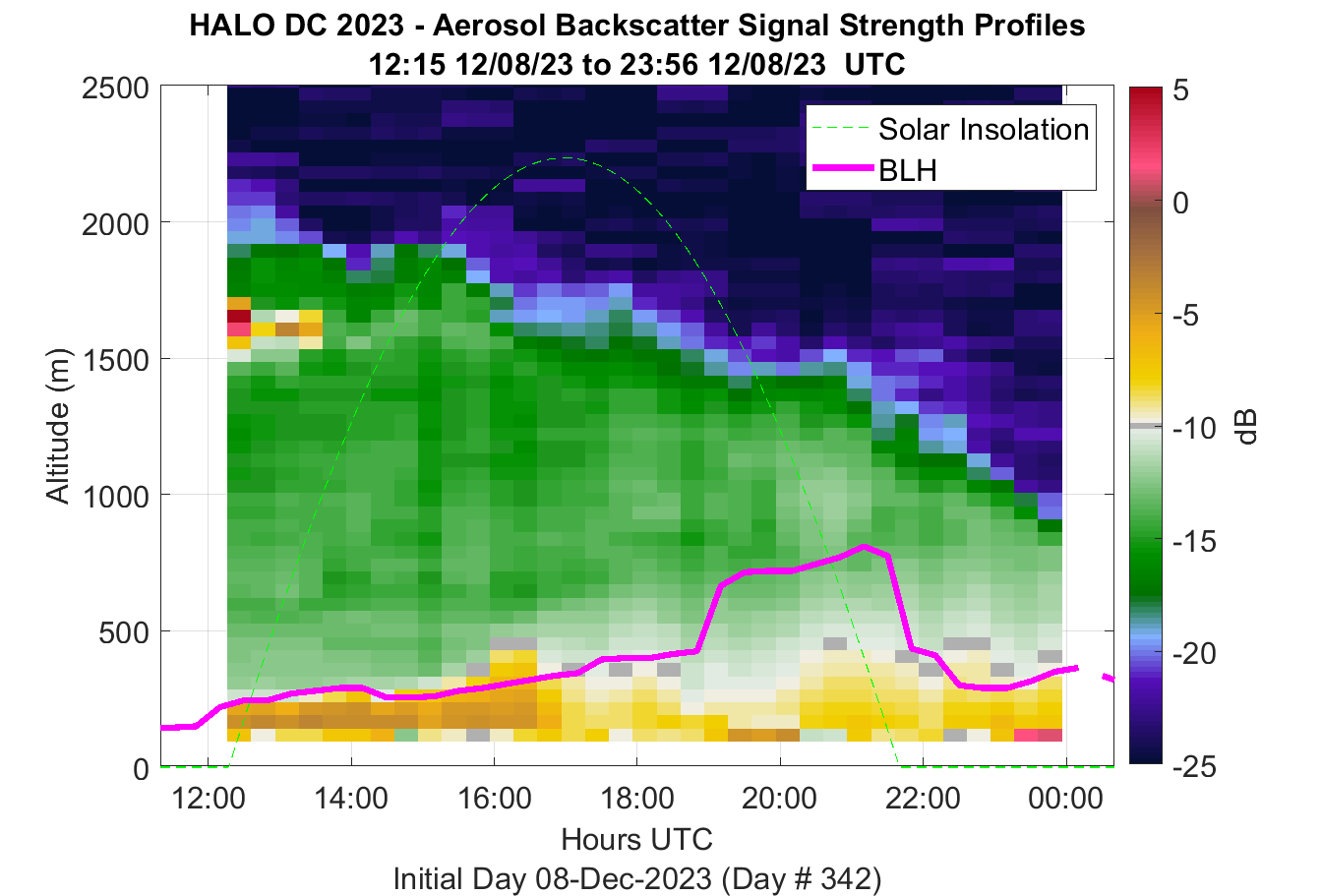 HALO DC 2023 - Aerosol Backscatter Signal Strength Profiles
12:15 12/08/23 to 23:56 12/08/23 UTC

Solar Insolation
BLH

Altitude (m)
2500
2000
1500
1000
500
0

12:00
14:00
16:00
18:00
20:00
22:00
00:00
Hours UTC
Initial Day 08-Dec-2023 (Day # 342)

5
0
-5
-10
-15
-20
-25
dB